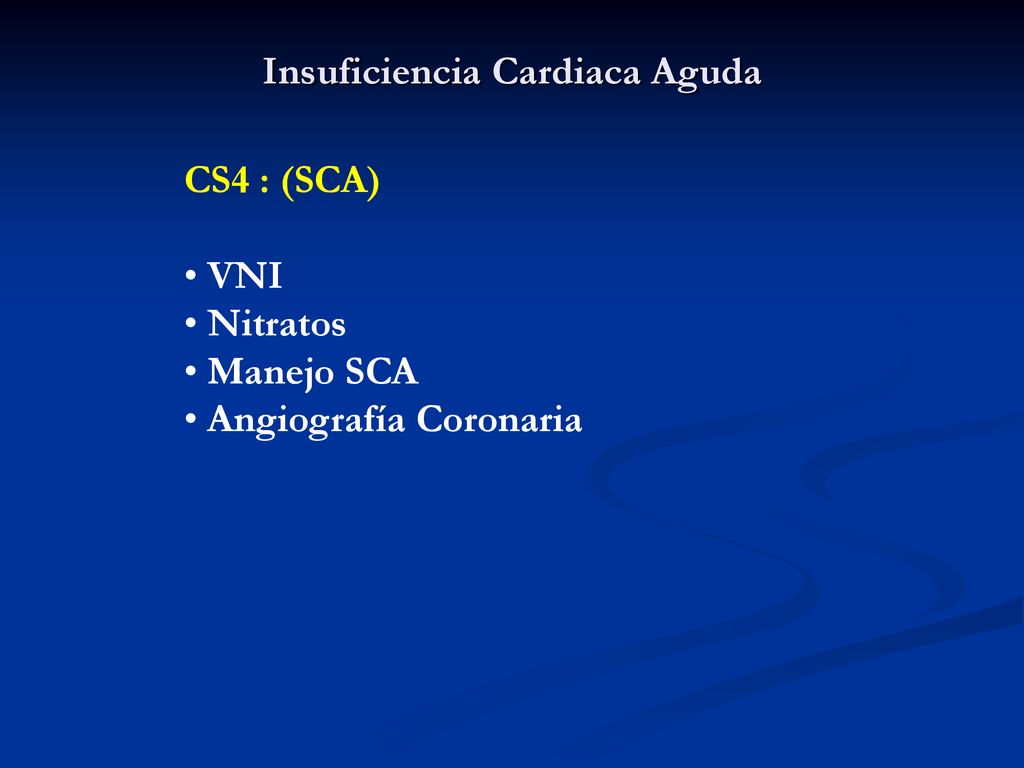 Insuficiencia Cardiaca Aguda

CS4 : (SCA)

• VNI
• Nitratos
• Manejo SCA
• Angiografía Coronaria